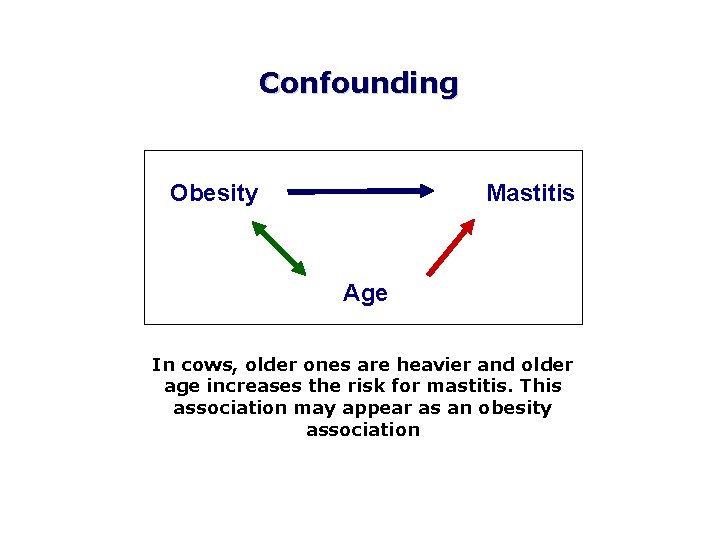 Confounding

Obesity

Mastitis

Age

In cows, older ones are heavier and older age increases the risk for mastitis. This association may appear as an obesity association